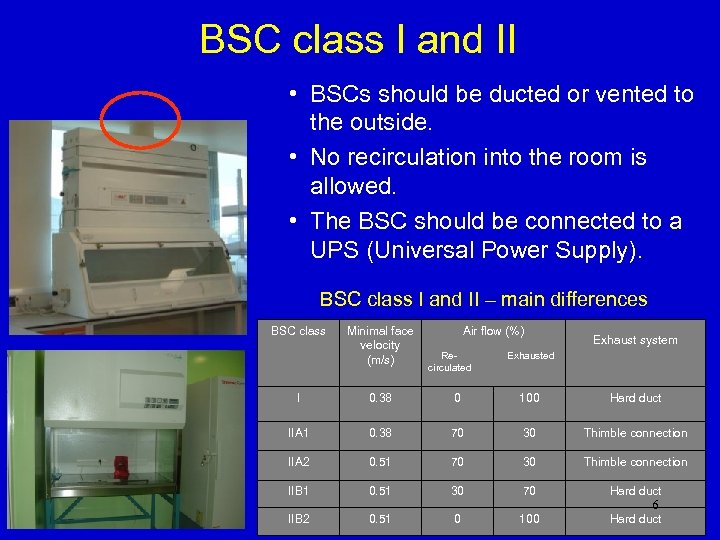 BSC class I and II

• BSCs should be ducted or vented to the outside.
• No recirculation into the room is allowed.
• The BSC should be connected to a UPS (Universal Power Supply).

BSC class I and II – main differences

| BSC class | Minimal face velocity (m/s) | Air flow (%) Re-circulated | Air flow (%) Exhausted | Exhaust system |
|---|---|---|---|---|
| I | 0.38 | 0 | 100 | Hard duct |
| IIA1 | 0.38 | 70 | 30 | Thimble connection |
| IIA2 | 0.51 | 70 | 30 | Thimble connection |
| IIB1 | 0.51 | 30 | 70 | Hard duct |
| IIB2 | 0.51 | 0 | 100 | Hard duct |

6